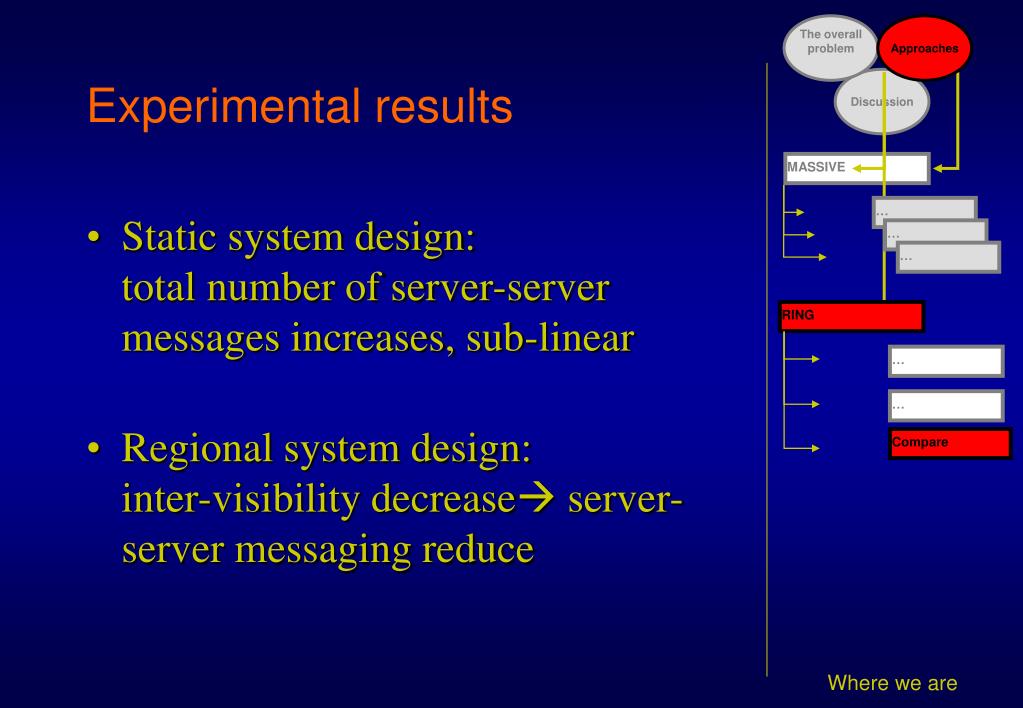 Experimental results

• Static system design: total number of server-server messages increases, sub-linear

• Regional system design: inter-visibility decrease→ server-server messaging reduce

The overall problem

Approaches

Discussion

MASSIVE

...

...

...

RING

...

...

Compare

Where we are